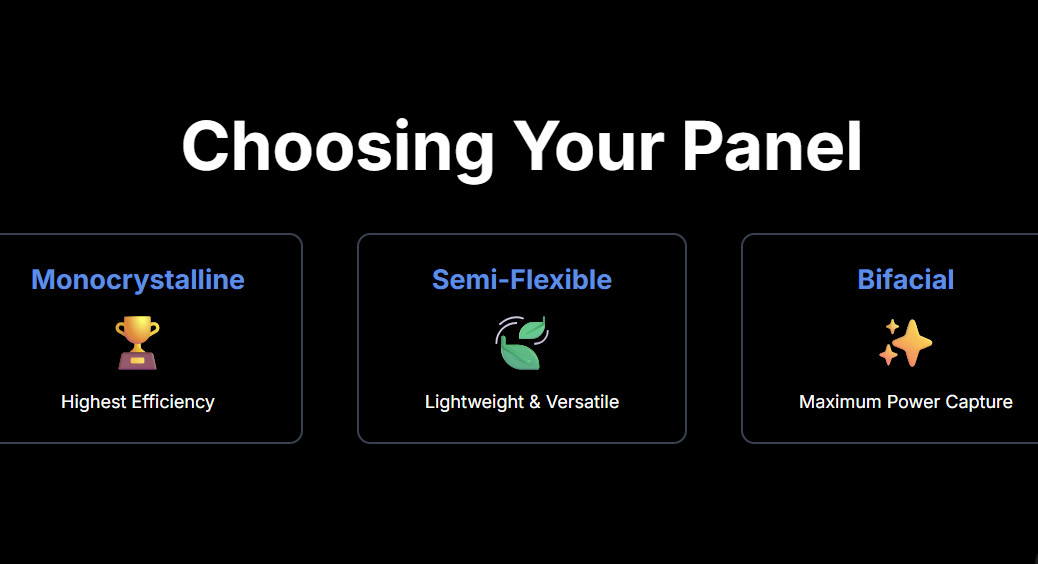 Choosing Your Panel

Monocrystalline

Highest Efficiency

Semi-Flexible

Lightweight & Versatile

Bifacial

Maximum Power Capture